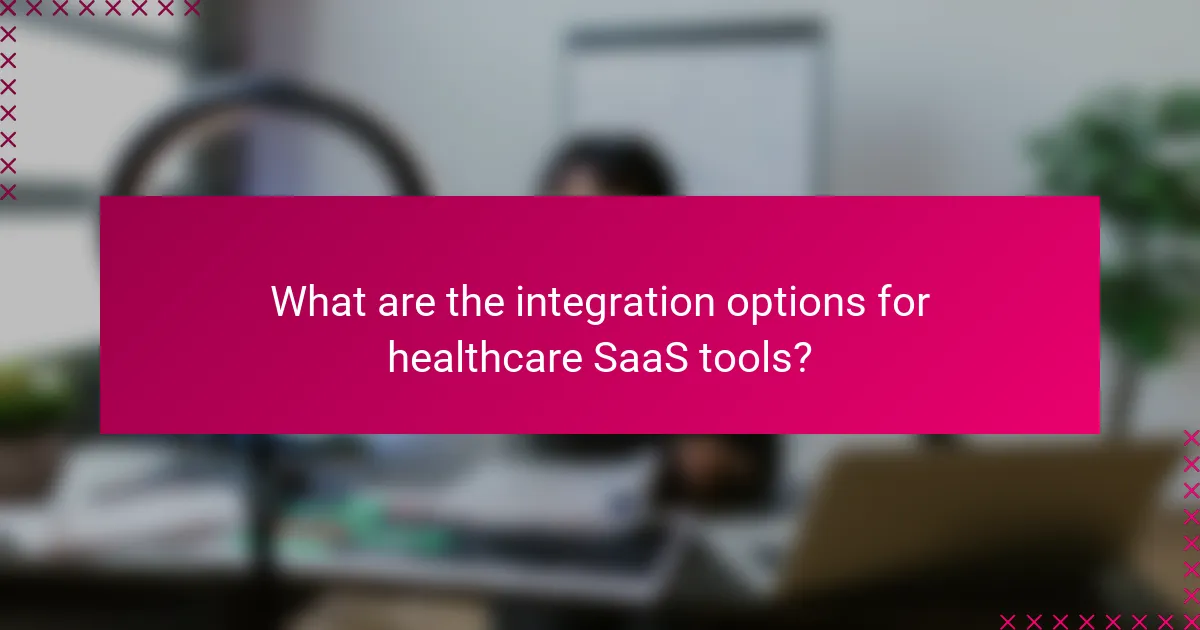 What are the integration options for healthcare SaaS tools?